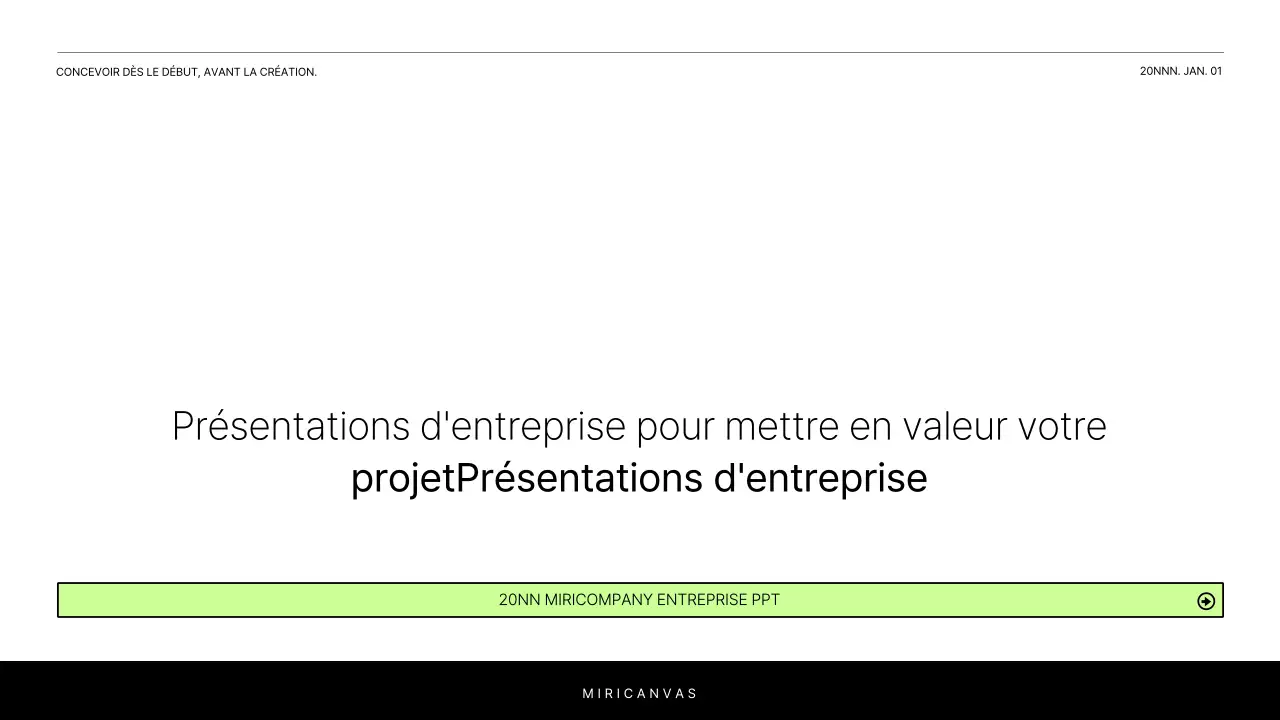 CONCEVOIR DÈS LE DÉBUT, AVANT LA CRÉATION.

20NNN. JAN. 01

Présentations d'entreprise pour mettre en valeur votre projetPrésentations d'entreprise

20NN MIRICOMPANY ENTREPRISE PPT

MIRICANVAS